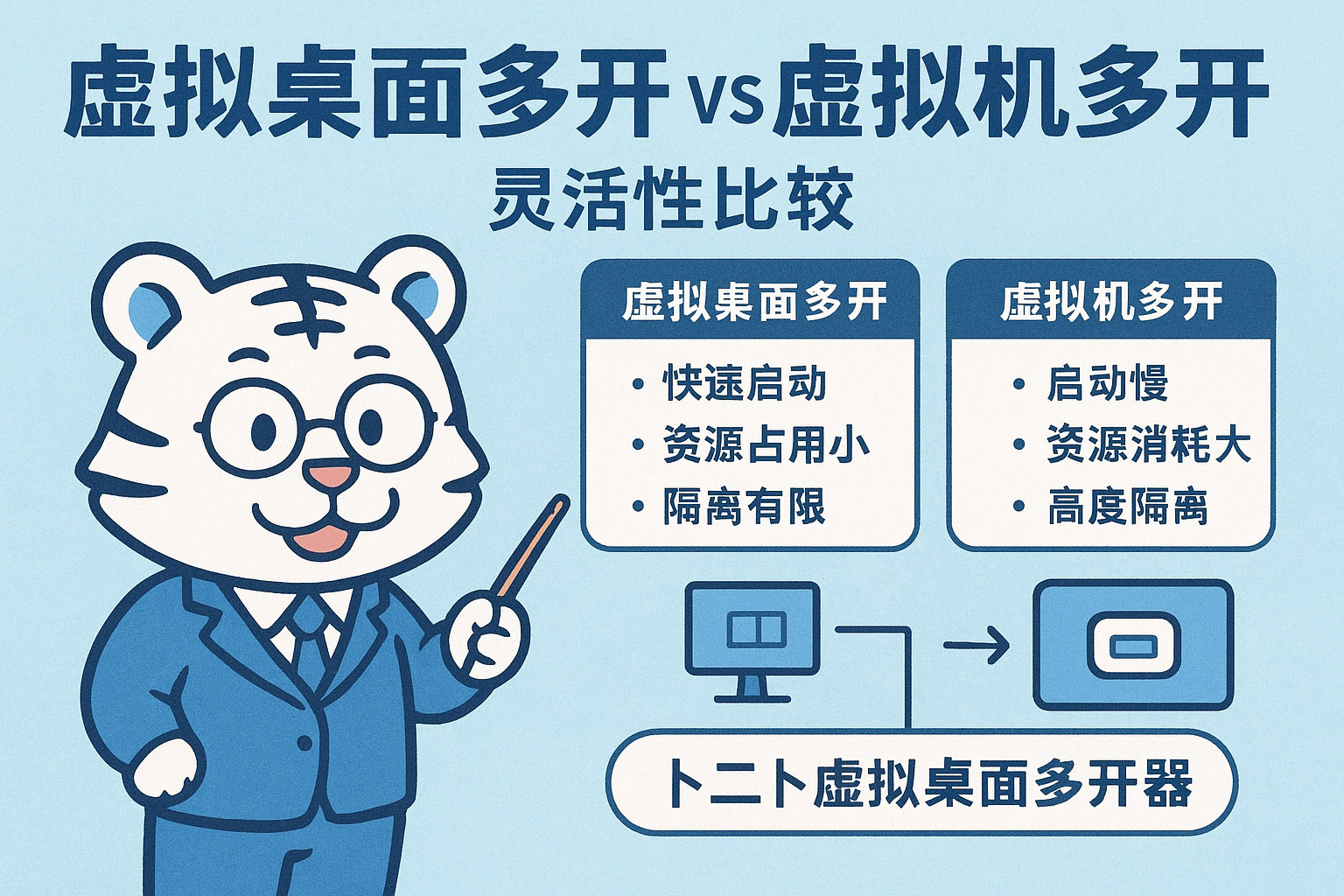 虚拟桌面多开 vs 虚拟机多开
灵活性比较

虚拟桌面多开
• 快速启动
• 资源占用小
• 隔离有限

虚拟机多开
• 启动慢
• 资源消耗大
• 高度隔离

卜二卜虚拟桌面多开器